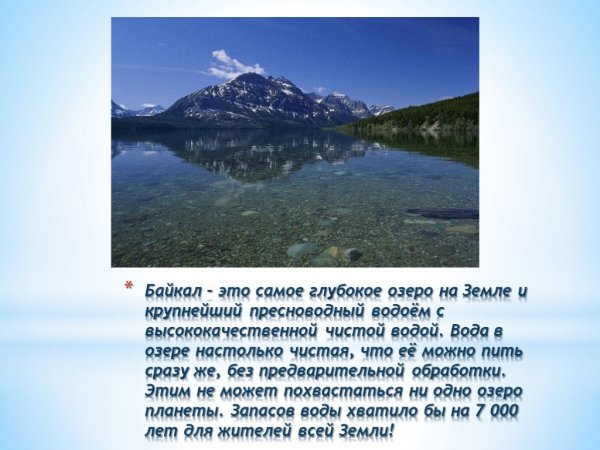 * Байкал – это самое глубокое озеро на Земле и крупнейший пресноводный водоём с высококачественной чистой водой. Вода в озере настолько чистая, что её можно пить сразу же, без предварительной обработки. Этим не может похвастаться ни одно озеро планеты. Запасов воды хватило бы на 7 000 лет для жителей всей Земли!